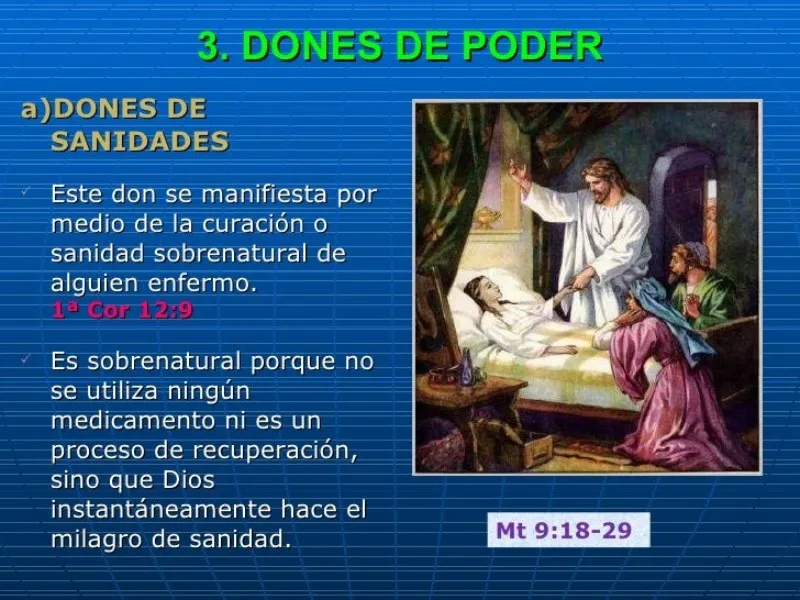 3. DONES DE PODER

a)DONES DE SANIDADES

✓ Este don se manifiesta por medio de la curación o sanidad sobrenatural de alguien enfermo.
1ª Cor 12:9

✓ Es sobrenatural porque no se utiliza ningún medicamento ni es un proceso de recuperación, sino que Dios instantáneamente hace el milagro de sanidad.

Mt 9:18-29